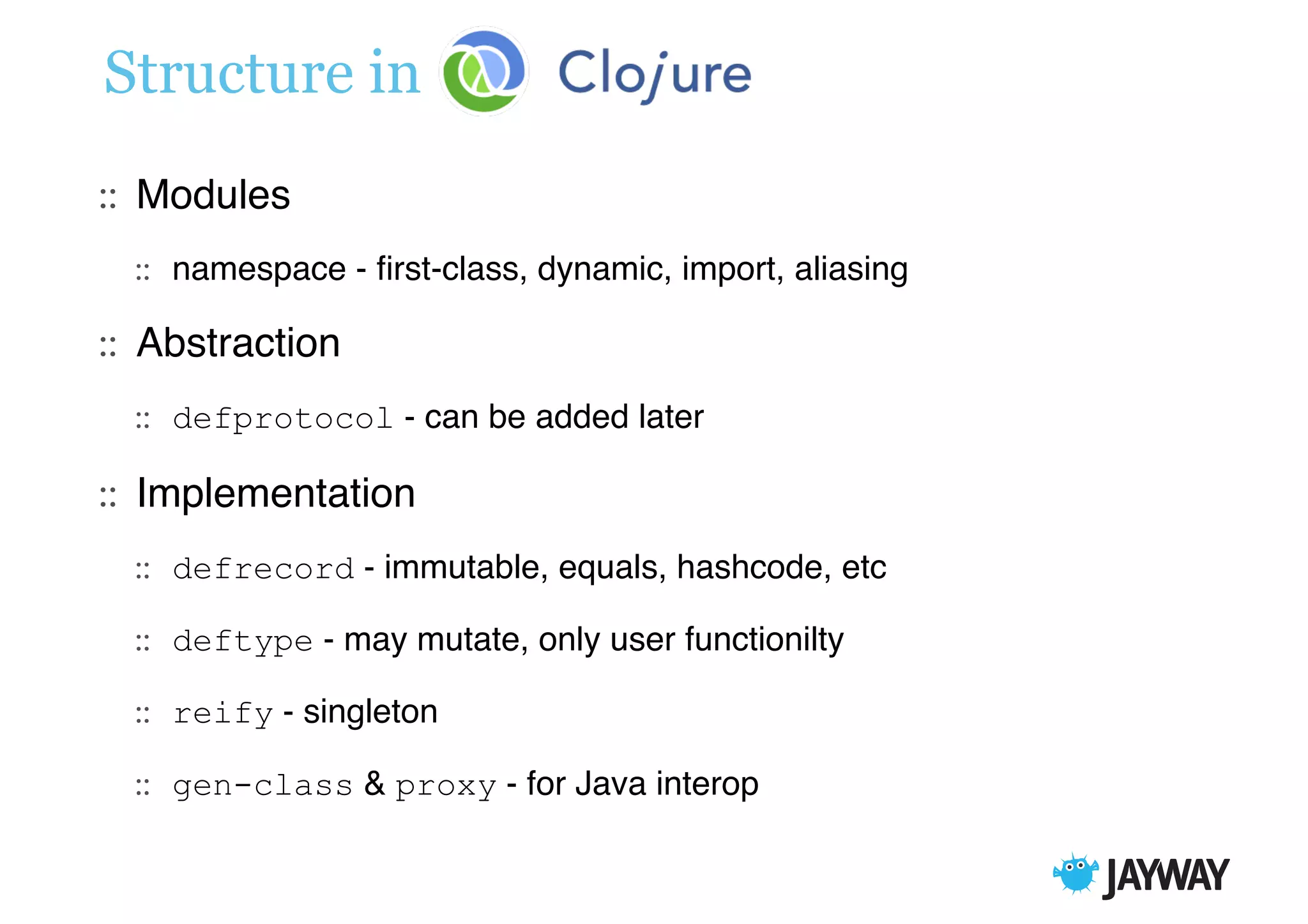 Structure in Clojure

:: Modules

:: namespace - first-class, dynamic, import, aliasing

:: Abstraction

:: defprotocol - can be added later

:: Implementation

:: defrecord - immutable, equals, hashcode, etc

:: deftype - may mutate, only user functionilty

:: reify - singleton

:: gen-class & proxy - for Java interop

JAYWAY